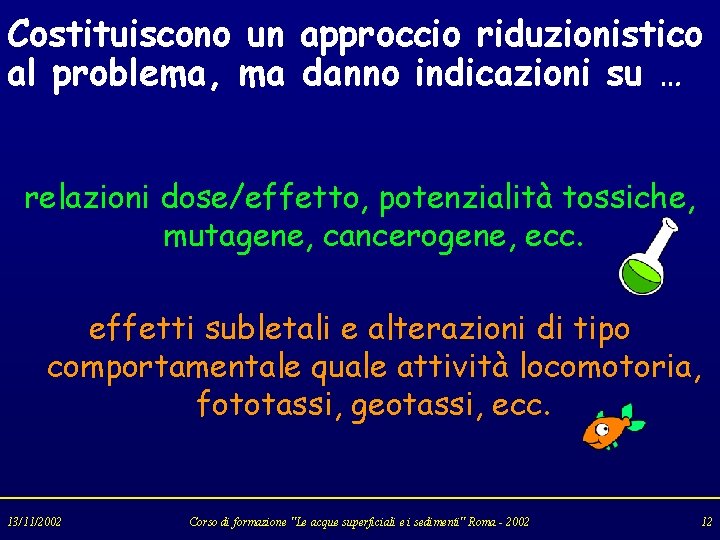 Costituiscono un approccio riduzionistico al problema, ma danno indicazioni su …

relazioni dose/effetto, potenzialità tossiche, mutagene, cancerogene, ecc.

effetti subletali e alterazioni di tipo comportamentale quale attività locomotoria, fototassi, geotassi, ecc.

13/11/2002 Corso di formazione "Le acque superficiali e i sedimenti" Roma - 2002 12